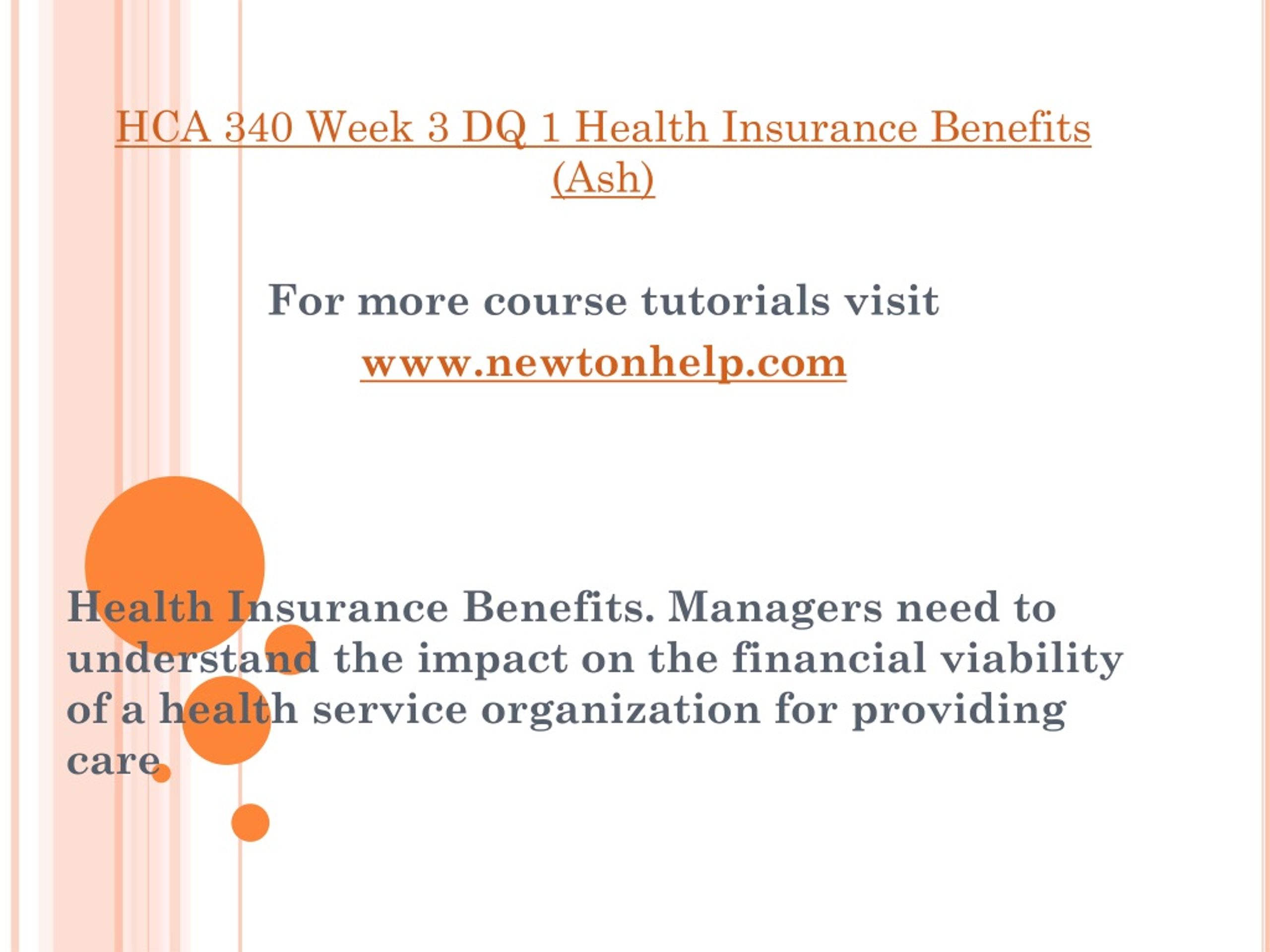 HCA 340 Week 3 DQ 1 Health Insurance Benefits (Ash)

For more course tutorials visit
www.newtonhelp.com

Health Insurance Benefits. Managers need to understand the impact on the financial viability of a health service organization for providing care